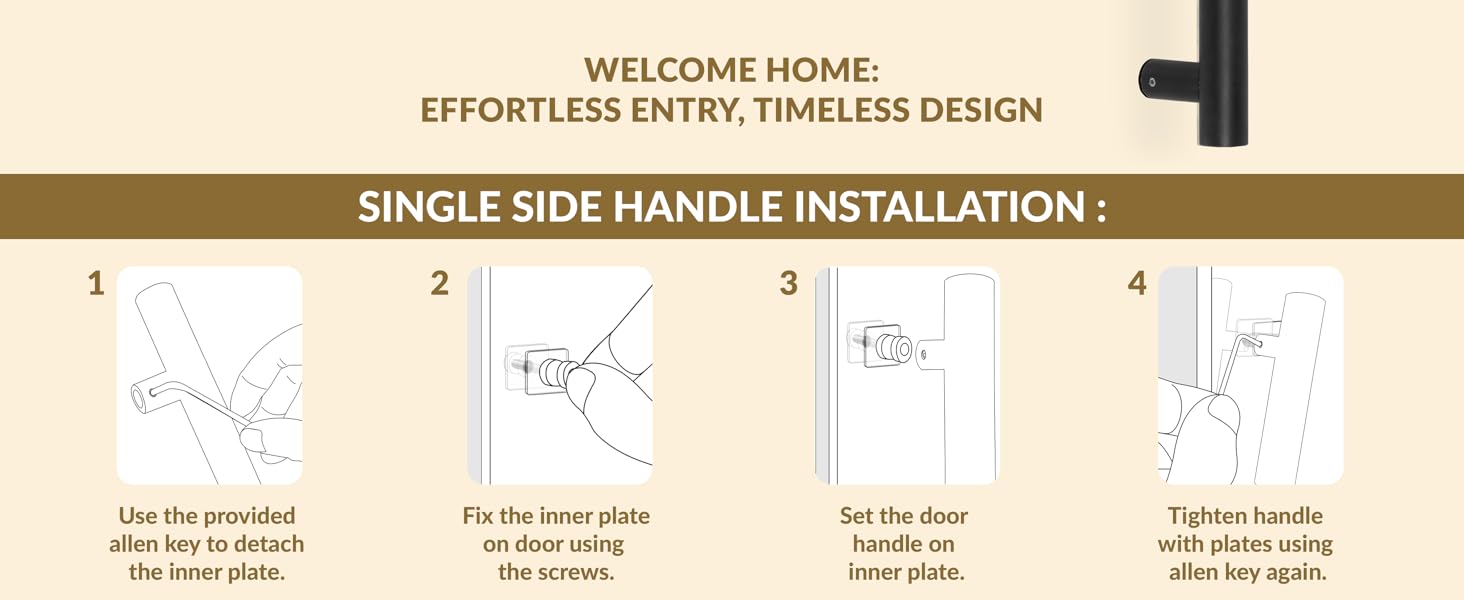 WELCOME HOME:
EFFORTLESS ENTRY, TIMELESS DESIGN

SINGLE SIDE HANDLE INSTALLATION :

1

Use the provided allen key to detach the inner plate.

2

Fix the inner plate on door using the screws.

3

Set the door handle on inner plate.

4

Tighten handle with plates using allen key again.